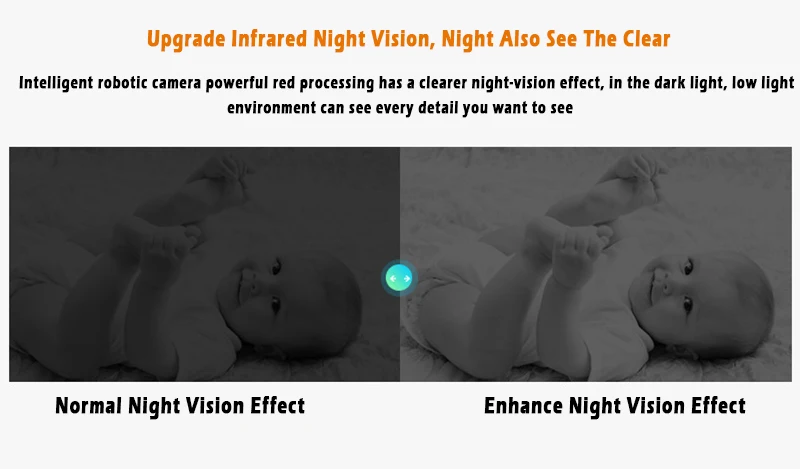 Upgrade Infrared Night Vision, Night Also See The Clear

Intelligent robotic camera powerful red processing has a clearer night-vision effect, in the dark light, low light environment can see every detail you want to see

Normal Night Vision Effect

Enhance Night Vision Effect